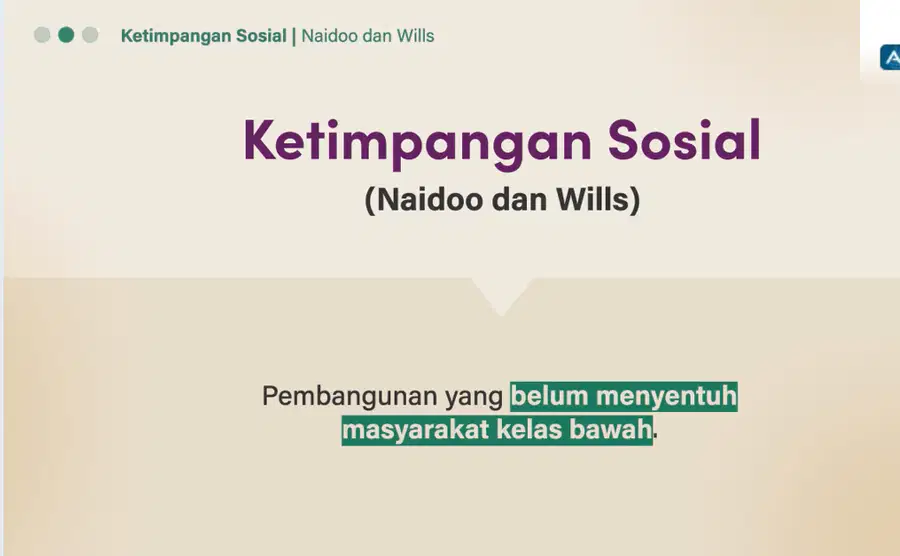 Ketimpangan Sosial | Naidoo dan Wills

Ketimpangan Sosial
(Naidoo dan Wills)

Pembangunan yang belum menyentuh masyarakat kelas bawah.